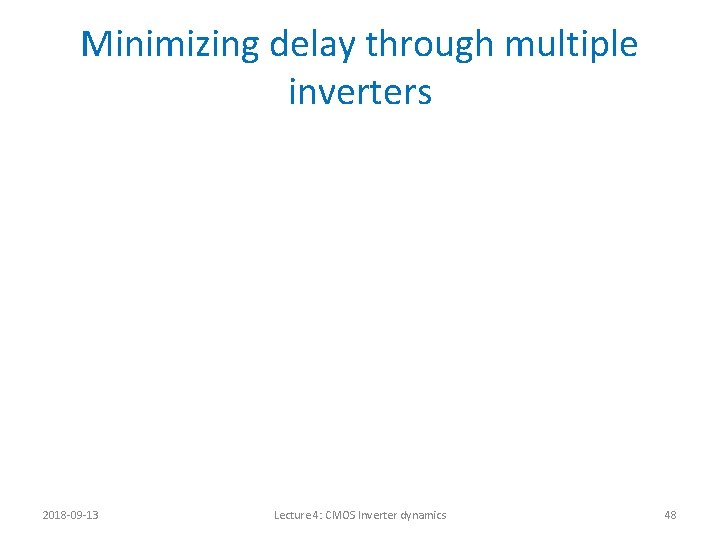 Minimizing delay through multiple inverters

2018-09-13

Lecture 4: CMOS Inverter dynamics

48